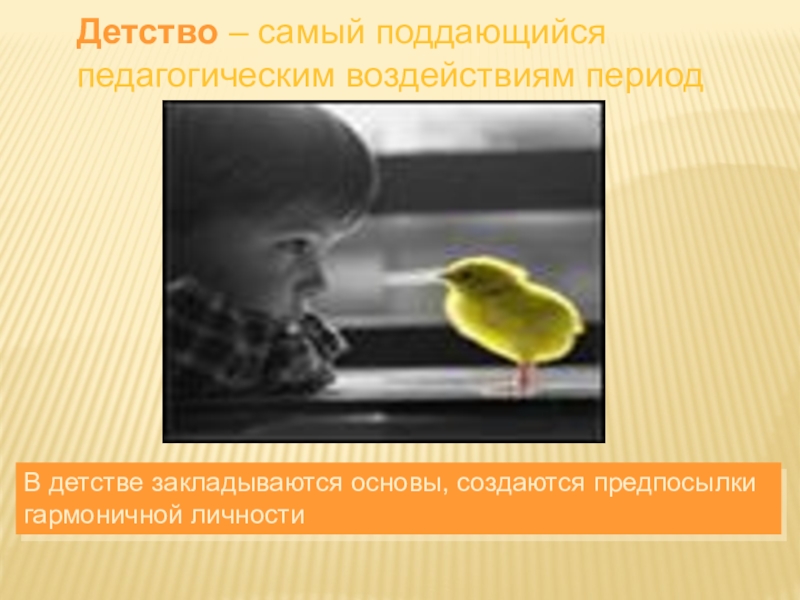 Детство – самый поддающийся педагогическим воздействиям период

В детстве закладываются основы, создаются предпосылки гармоничной личности